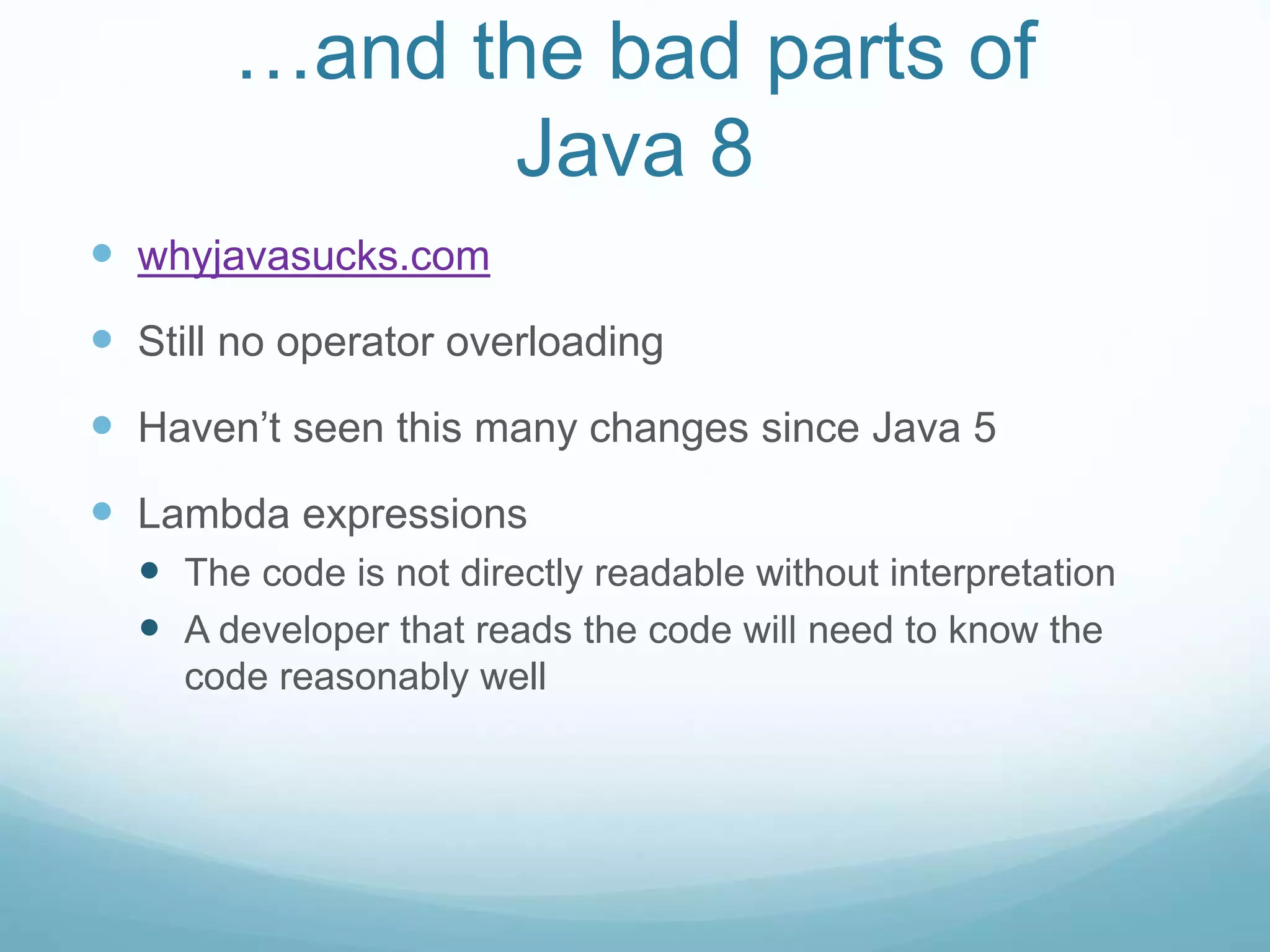 …and the bad parts of Java 8

- whyjavasucks.com
- Still no operator overloading
- Haven’t seen this many changes since Java 5
- Lambda expressions
  - The code is not directly readable without interpretation
  - A developer that reads the code will need to know the code reasonably well